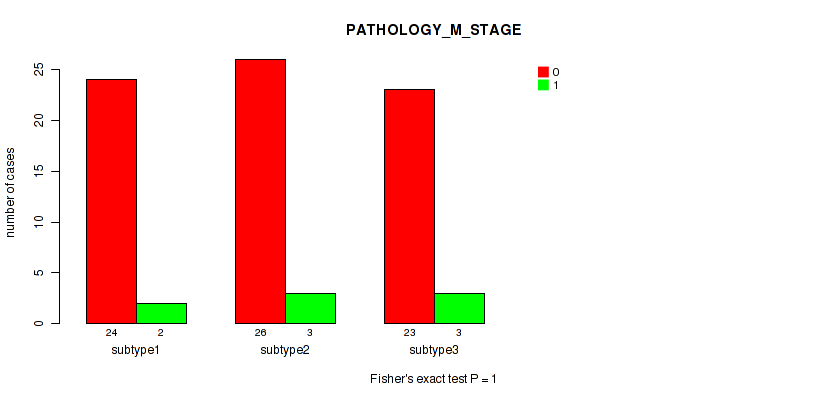 PATHOLOGY_M_STAGE

0
1

number of cases

25
20
15
10
5
0

24 2
subtype1

26 3
subtype2

23 3
subtype3

Fisher's exact test P = 1